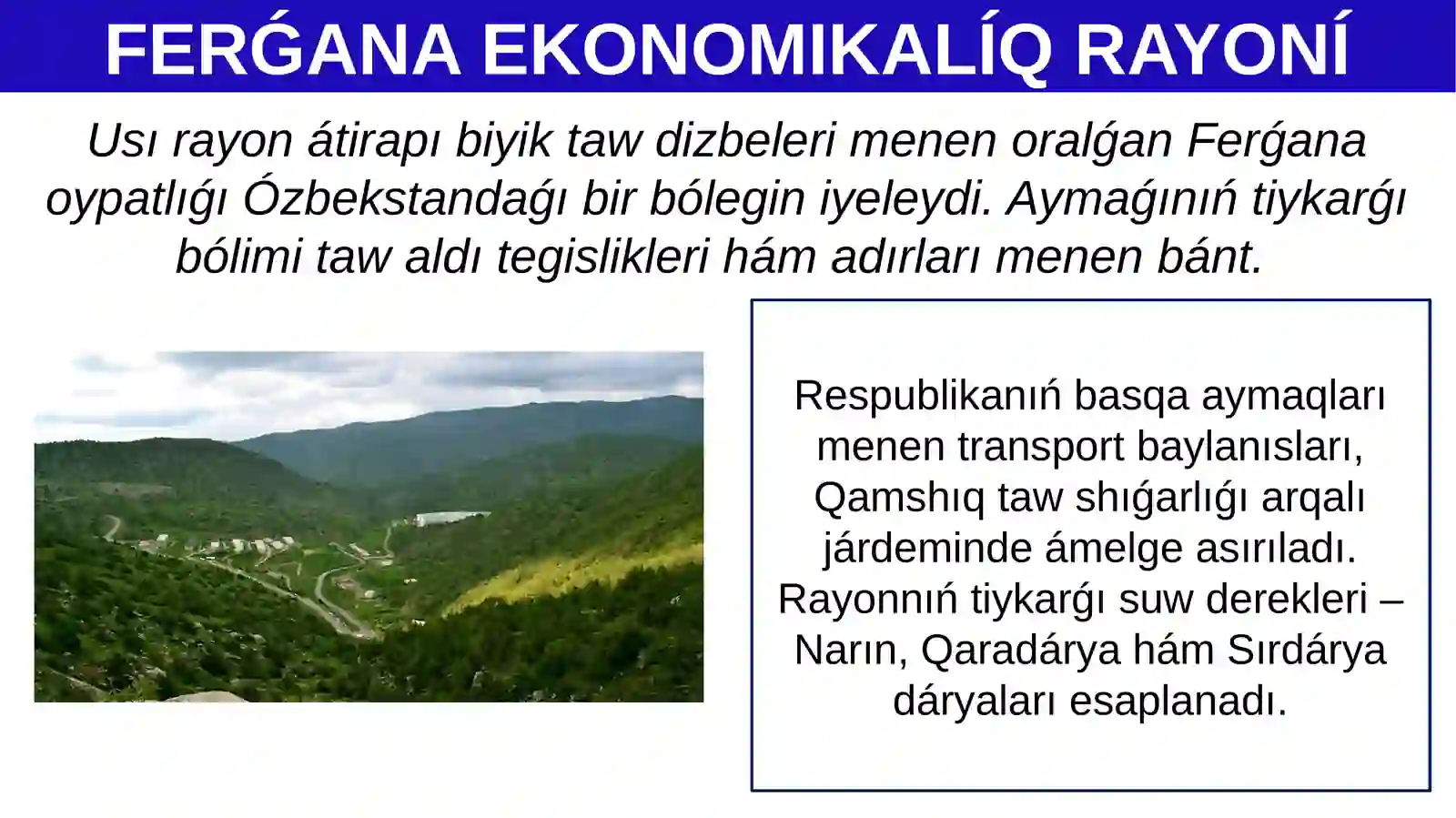 FERǴANA EKONOMIKALÍQ RAYONÍ

Usı rayon átirapı biyik taw dizbeleri menen oralǵan Ferǵana oypatlıǵı Ózbekstandaǵı bir bólegin iyeleydi. Aymaǵınıń tiykarǵı bólimi taw aldı tegislikleri hám adırları menen bánt.

Respublikanıń basqa aymaqları menen transport baylanısları, Qamshıq taw shıǵarlıǵı arqalı járdeminde ámelge asırıladı. Rayonnıń tiykarǵı suw derekleri – Narın, Qaradárya hám Sırdárya dáryaları esaplanadı.